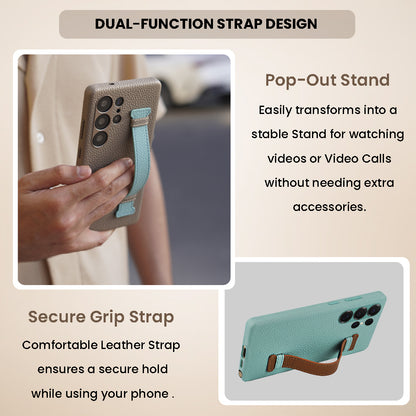 DUAL-FUNCTION STRAP DESIGN

Pop-Out Stand

Easily transforms into a stable Stand for watching videos or Video Calls without needing extra accessories.

Secure Grip Strap

Comfortable Leather Strap ensures a secure hold while using your phone .